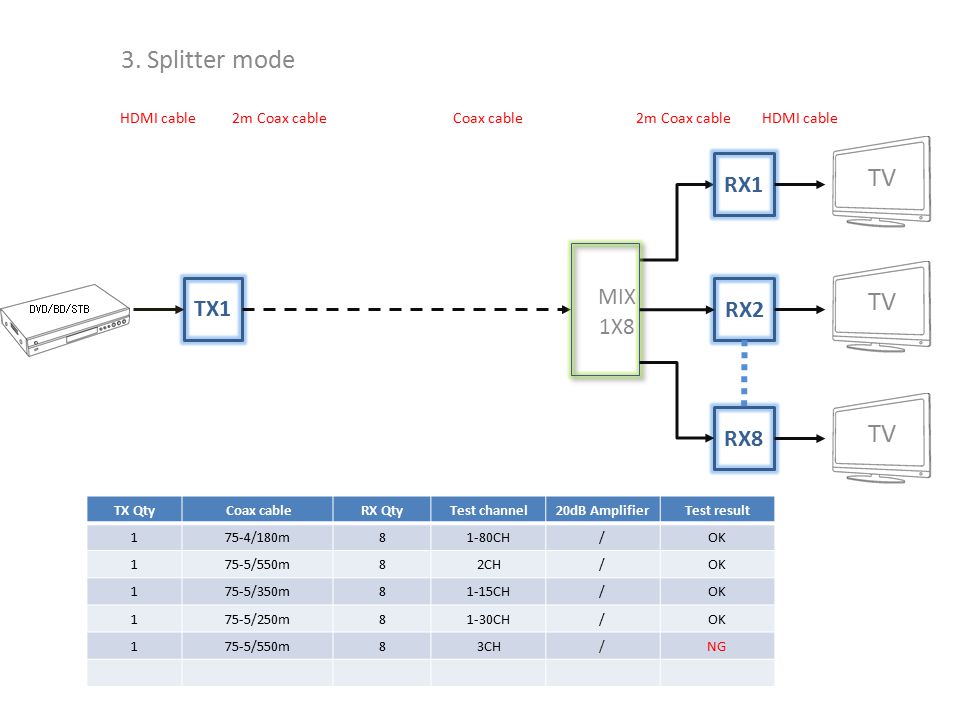 3. Splitter mode

HDMI cable 2m Coax cable Coax cable 2m Coax cable HDMI cable

DVD/BD/STB

TX1

MIX 1X8

RX1

RX2

RX8

TV

TV

TV

| TX Qty | Coax cable | RX Qty | Test channel | 20dB Amplifier | Test result |
|---|---|---|---|---|---|
| 1 | 75-4/180m | 8 | 1-80CH | / | OK |
| 1 | 75-5/550m | 8 | 2CH | / | OK |
| 1 | 75-5/350m | 8 | 1-15CH | / | OK |
| 1 | 75-5/250m | 8 | 1-30CH | / | OK |
| 1 | 75-5/550m | 8 | 3CH | / | NG |
| | | | | | |